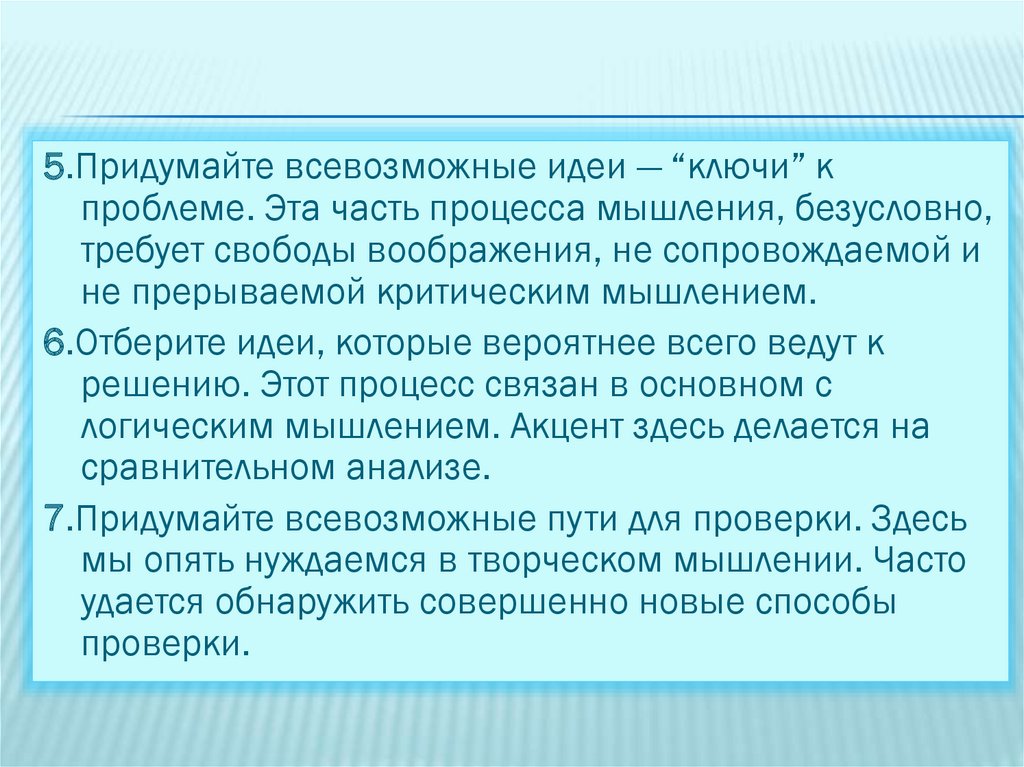 5.Придумайте всевозможные идеи — “ключи” к проблеме. Эта часть процесса мышления, безусловно, требует свободы воображения, не сопровождаемой и не прерываемой критическим мышлением.

6.Отберите идеи, которые вероятнее всего ведут к решению. Этот процесс связан в основном с логическим мышлением. Акцент здесь делается на сравнительном анализе.

7.Придумайте всевозможные пути для проверки. Здесь мы опять нуждаемся в творческом мышлении. Часто удается обнаружить совершенно новые способы проверки.